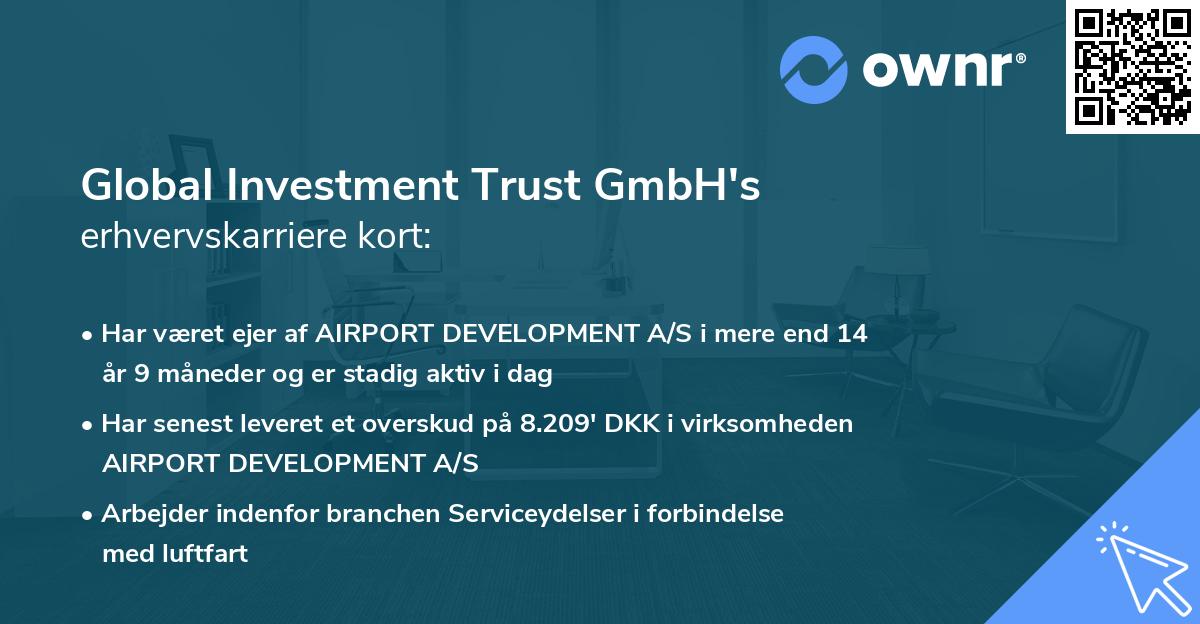 ownr®

Global Investment Trust GmbH's
erhvervskarriere kort:

• Har været ejer af AIRPORT DEVELOPMENT A/S i mere end 14 år 9 måneder og er stadig aktiv i dag
• Har senest leveret et overskud på 8.209' DKK i virksomheden AIRPORT DEVELOPMENT A/S
• Arbejder indenfor branchen Serviceydelser i forbindelse med luftfart